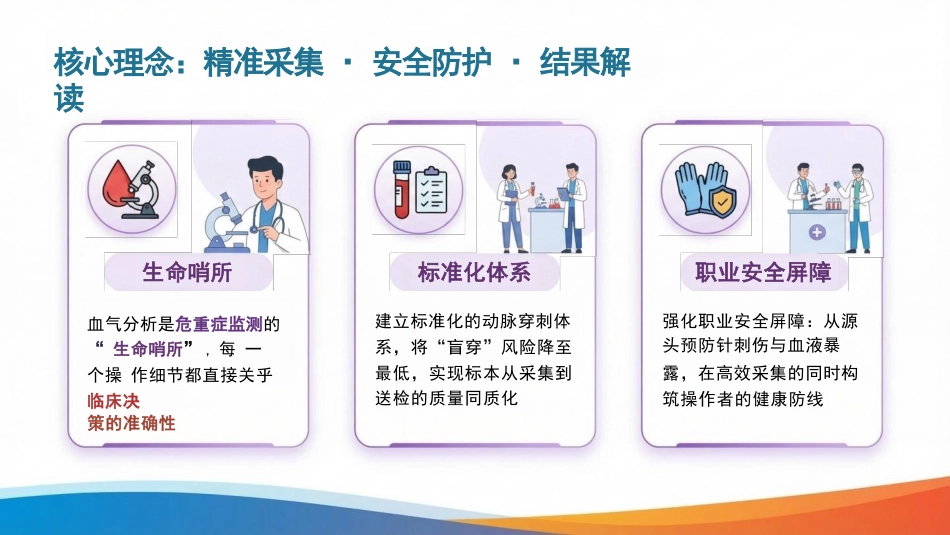 核心理念：精准采集 · 安全防护 · 结果解读

生命哨所

血气分析是危重症监测的“ 生命哨所”，每 一个操 作细节都直接关乎临床决策的准确性

标准化体系

建立标准化的动脉穿刺体系，将“盲穿”风险降至最低，实现标本从采集到送检的质量同质化

职业安全屏障

强化职业安全屏障：从源头预防针刺伤与血液暴露，在高效采集的同时构筑操作者的健康防线